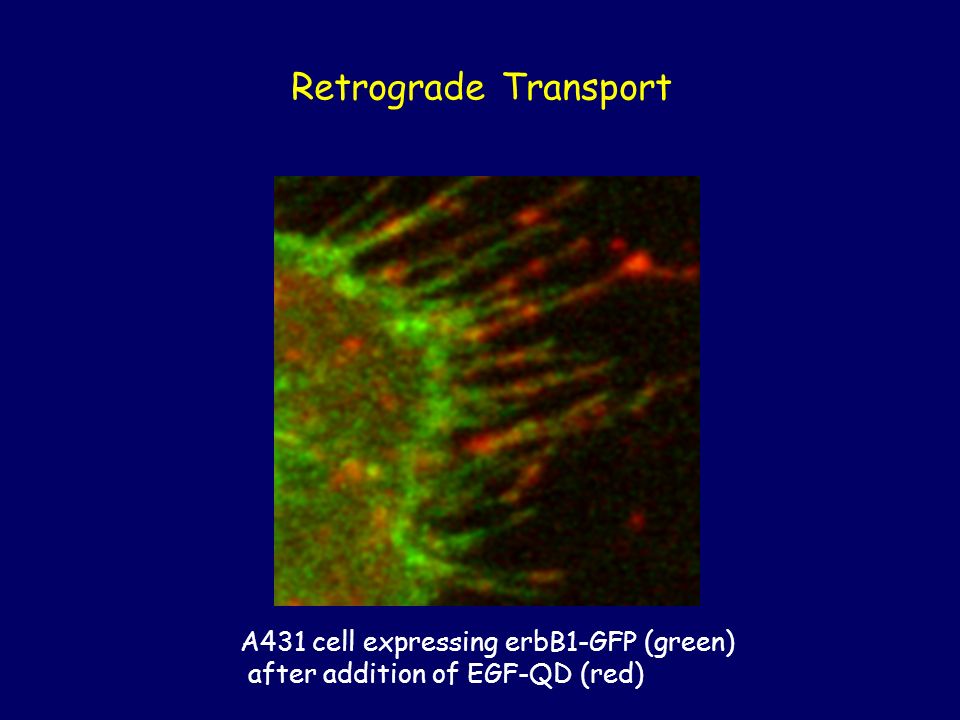 Retrograde Transport

A431 cell expressing erbB1-GFP (green) after addition of EGF-QD (red)